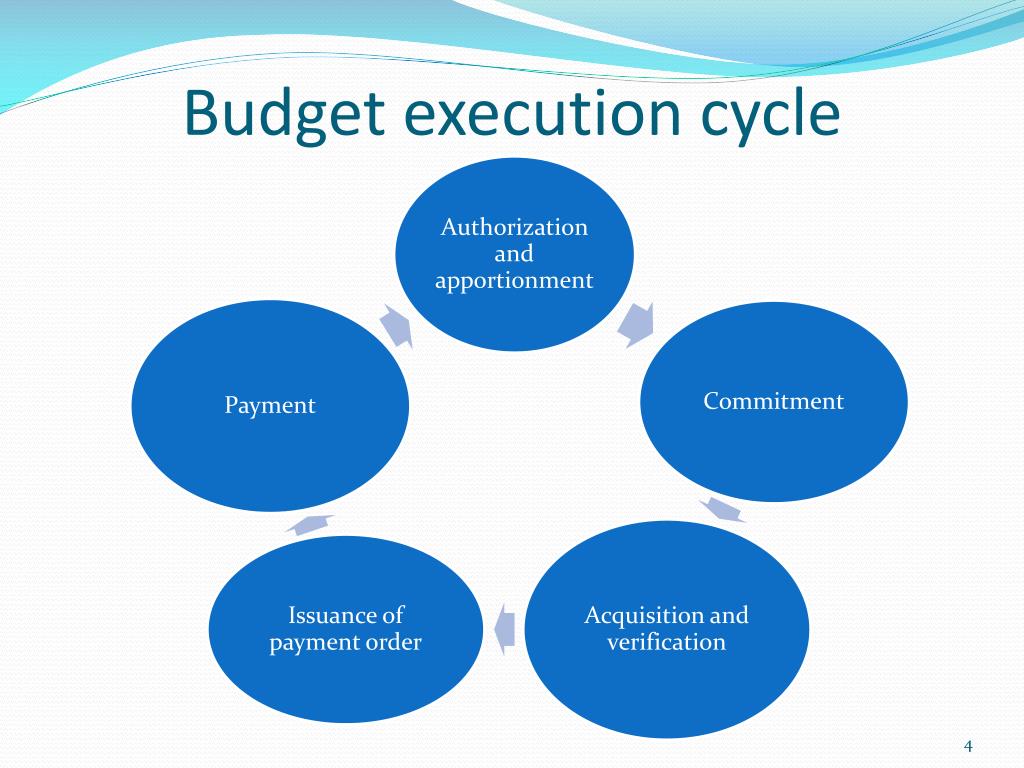 Budget execution cycle

Authorization and apportionment

Commitment

Acquisition and verification

Issuance of payment order

Payment

4